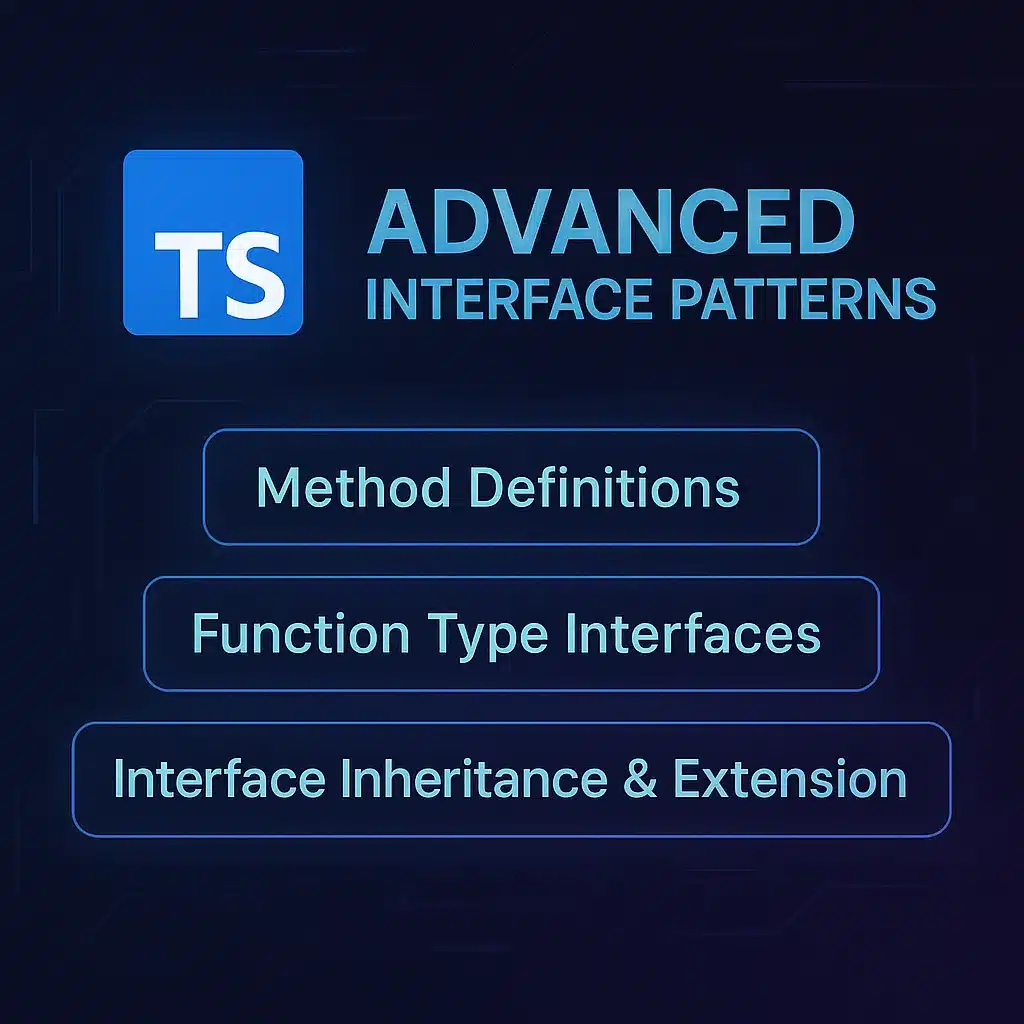 TS

ADVANCED
INTERFACE PATTERNS

Method Definitions

Function Type Interfaces

Interface Inheritance & Extension